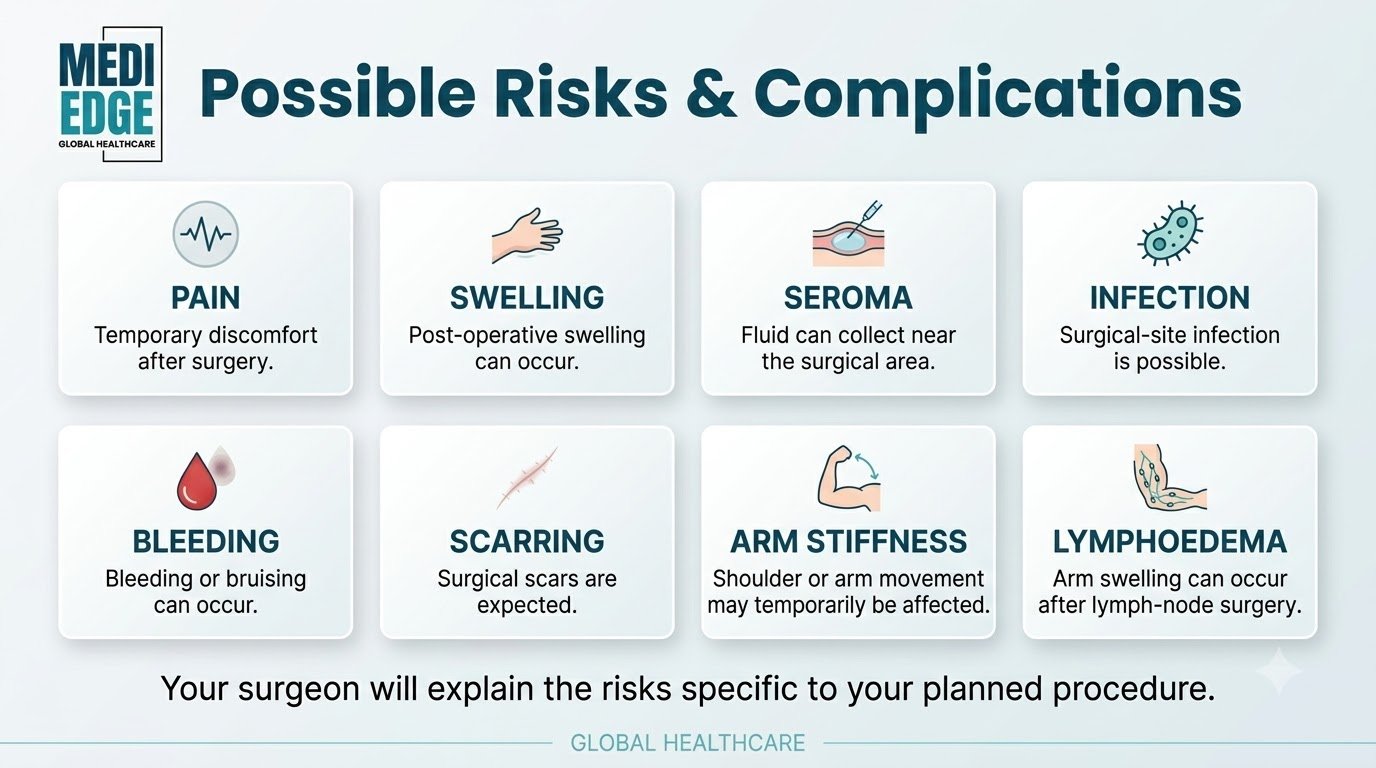 MEDI EDGE
GLOBAL HEALTHCARE

Possible Risks & Complications

PAIN
Temporary discomfort after surgery.

SWELLING
Post-operative swelling can occur.

SEROMA
Fluid can collect near the surgical area.

INFECTION
Surgical-site infection is possible.

BLEEDING
Bleeding or bruising can occur.

SCARRING
Surgical scars are expected.

ARM STIFFNESS
Shoulder or arm movement may temporarily be affected.

LYMPHOEDEMA
Arm swelling can occur after lymph-node surgery.

Your surgeon will explain the risks specific to your planned procedure.

GLOBAL HEALTHCARE